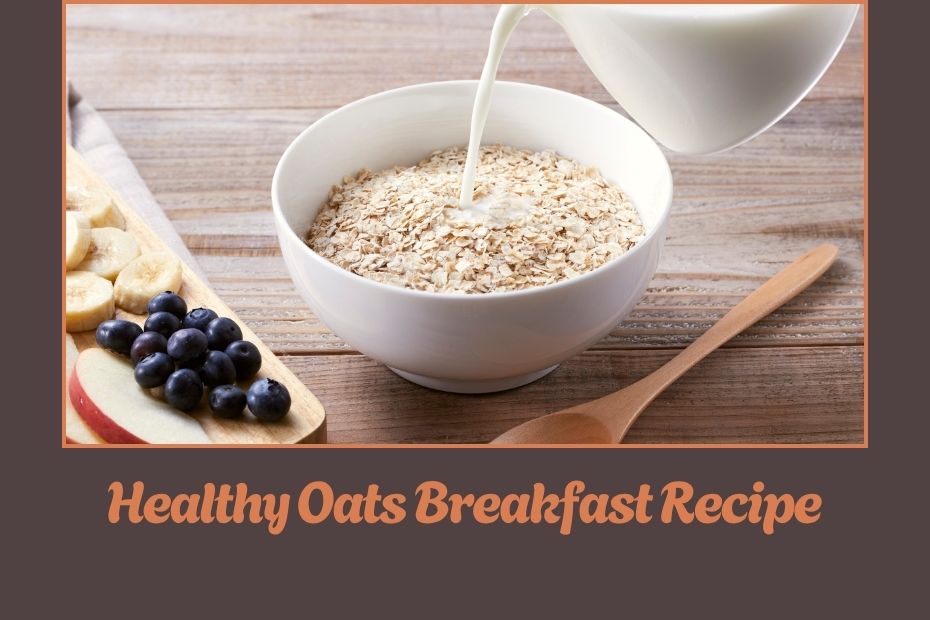 Healthy Oats Breakfast Recipe